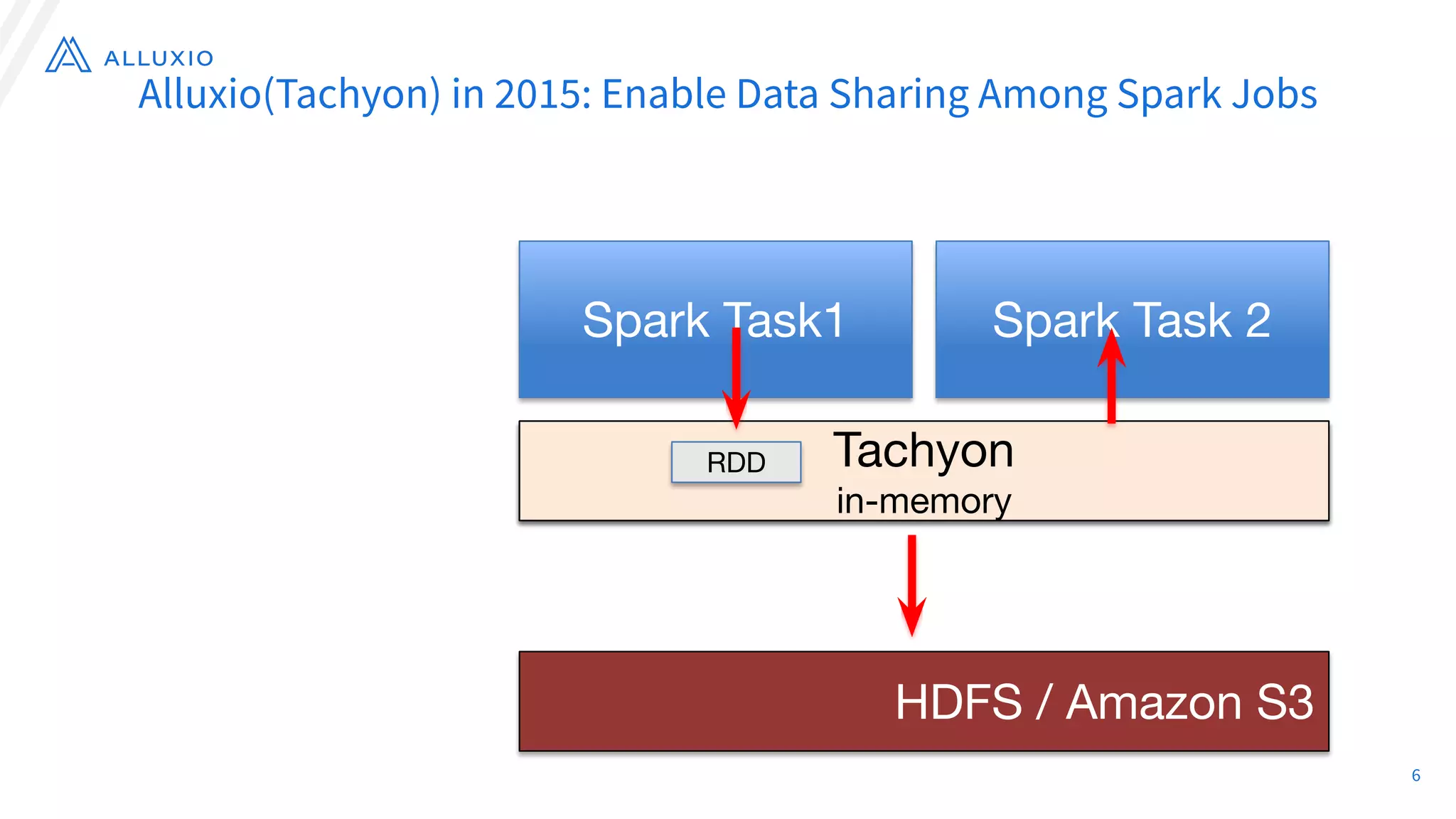 ALLUXIO

Alluxio(Tachyon) in 2015: Enable Data Sharing Among Spark Jobs

Spark Task1

Spark Task 2

RDD

Tachyon
in-memory

HDFS / Amazon S3

6